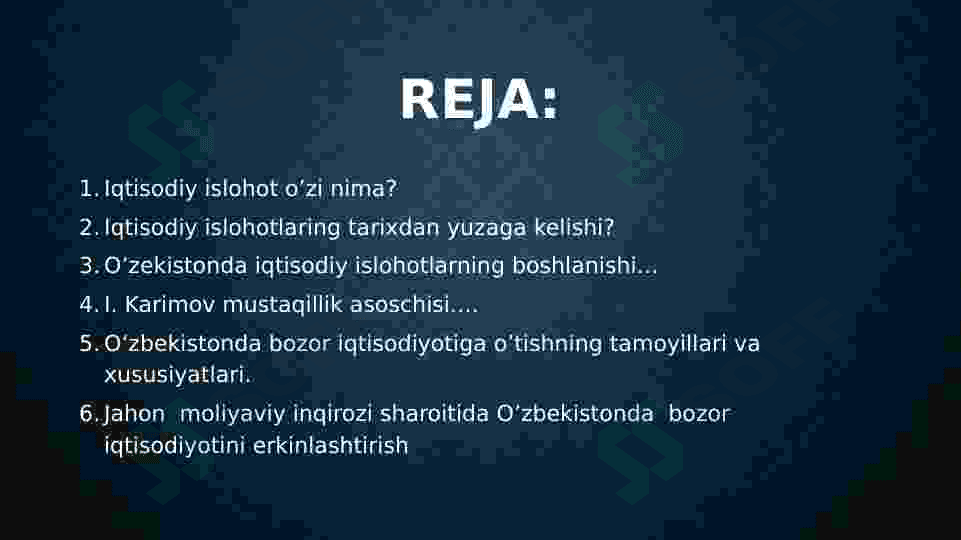 REJA:

1. Iqtisodiy islohot o’zi nima?
2. Iqtisodiy islohotlaring tarixdan yuzaga kelishi?
3. O’zekistonda iqtisodiy islohotlarning boshlanishi…
4. I. Karimov mustaqillik asoschisi….
5. O’zbekistonda bozor iqtisodiyotiga o’tishning tamoyillari va xususiyatlari.
6. Jahon moliyaviy inqirozi sharoitida O’zbekistonda bozor iqtisodiyotini erkinlashtirish